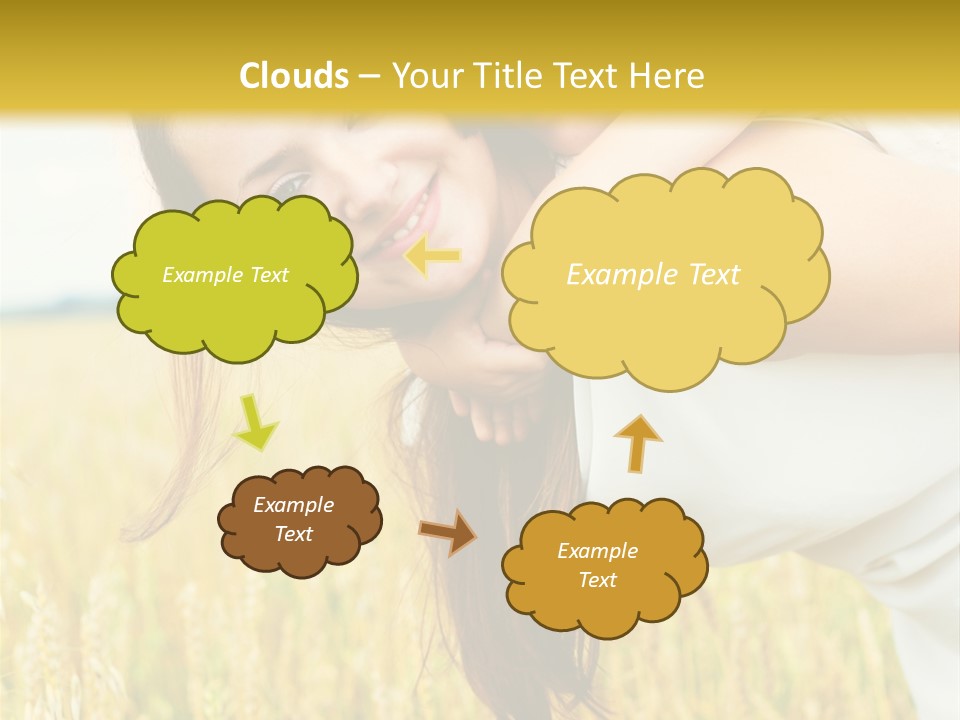 Clouds – Your Title Text Here

Example Text

Example Text

Example Text

Example Text